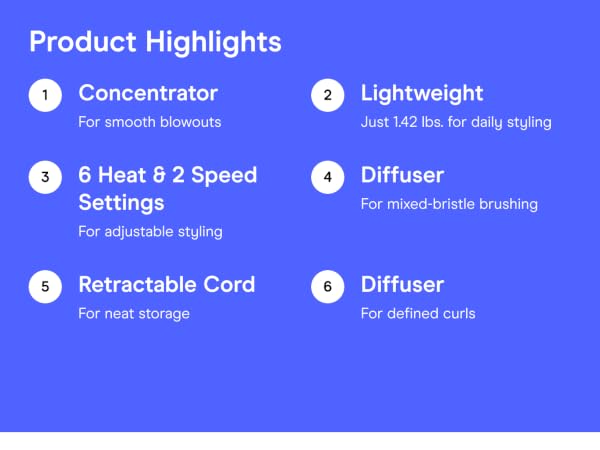 Product Highlights

1
Concentrator
For smooth blowouts

2
Lightweight
Just 1.42 lbs. for daily styling

3
6 Heat & 2 Speed Settings
For adjustable styling

4
Diffuser
For mixed-bristle brushing

5
Retractable Cord
For neat storage

6
Diffuser
For defined curls